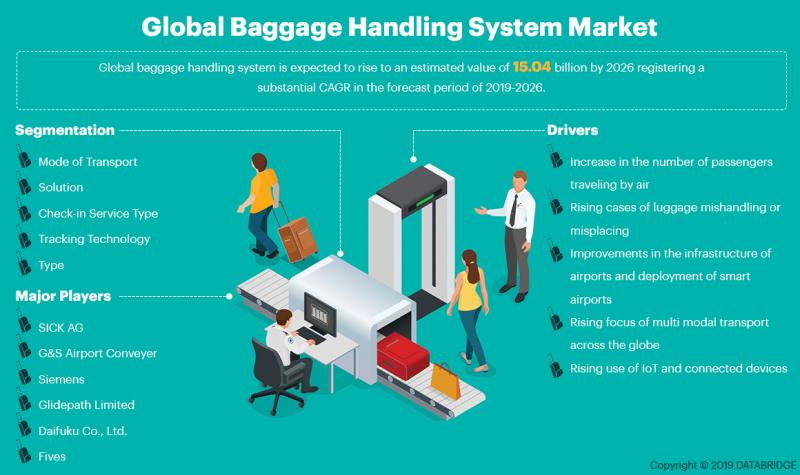 Global Baggage Handling System Market

Global baggage handling system is expected to rise to an estimated value of 15.04 billion by 2026 registering a substantial CAGR in the forecast period of 2019-2026.

Segmentation

Mode of Transport

Solution

Check-in Service Type

Tracking Technology

Type

Major Players

SICK AG

G&S Airport Conveyer

Siemens

Glidepath Limited

Daifuku Co., Ltd.

Fives

Drivers

Increase in the number of passengers traveling by air

Rising cases of luggage mishandling or misplacing

Improvements in the infrastructure of airports and deployment of smart airports

Rising focus of multi modal transport across the globe

Rising use of IoT and connected devices

Copyright © 2019 DATABRIDGE